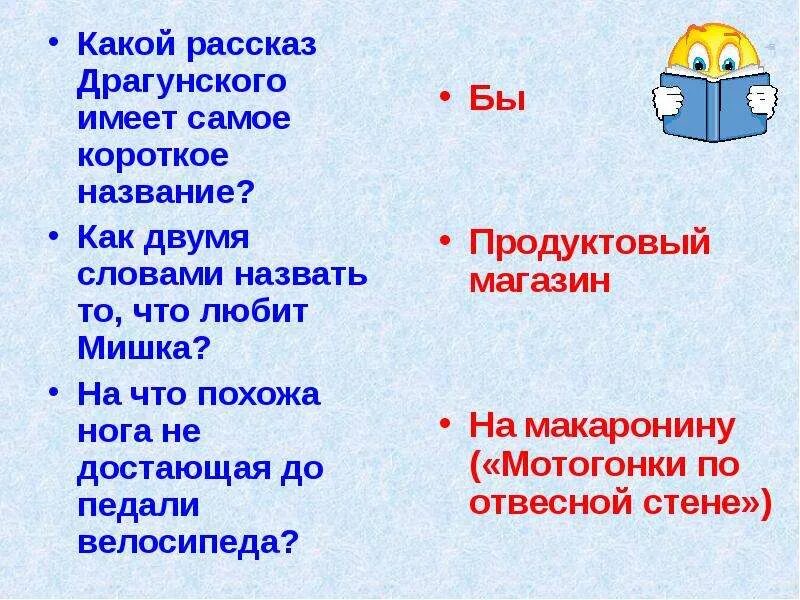 • Какой рассказ Драгунского имеет самое короткое название?

• Как двумя словами назвать то, что любит Мишка?

• На что похожа нога не достающая до педали велосипеда?

• Бы

• Продуктовый магазин

• На макаронину («Мотогонки по отвесной стене»)